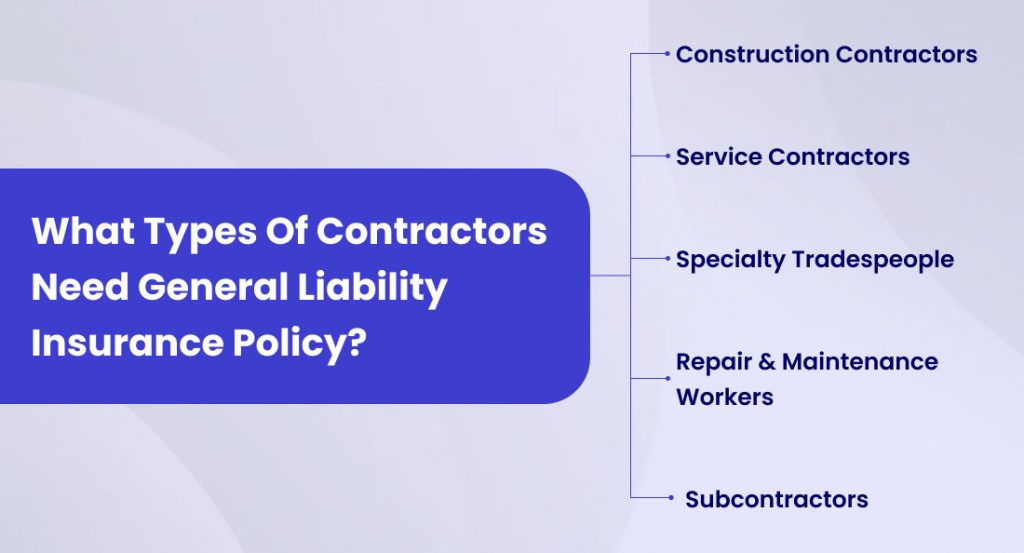 What Types Of Contractors Need General Liability Insurance Policy?

Construction Contractors

Service Contractors

Specialty Tradespeople

Repair & Maintenance Workers

Subcontractors